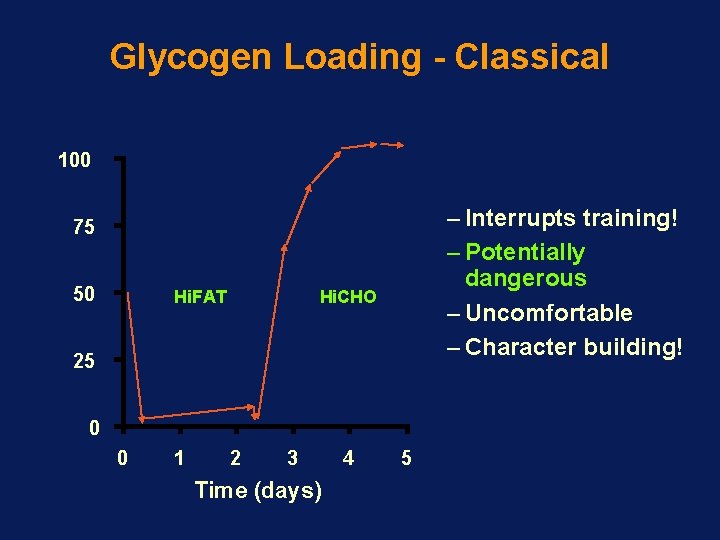 Glycogen Loading - Classical

100
75
50
25
0

HiFAT
HiCHO

0 1 2 3 4 5
Time (days)

– Interrupts training!
– Potentially dangerous
– Uncomfortable
– Character building!